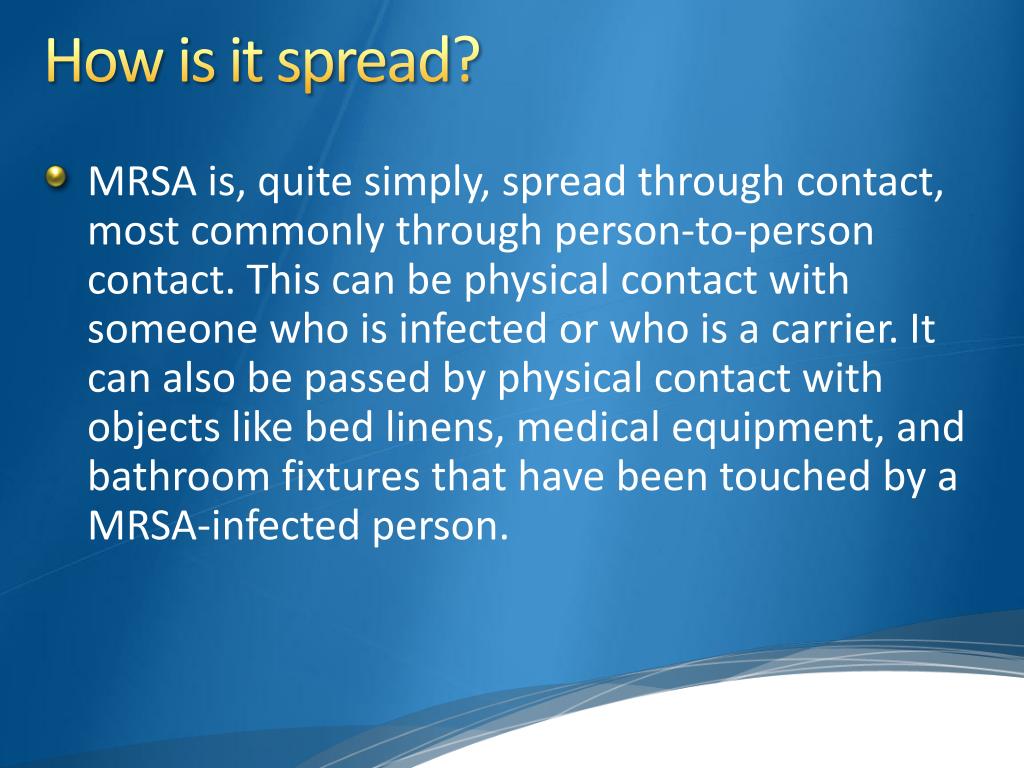 How is it spread?

MRSA is, quite simply, spread through contact, most commonly through person-to-person contact. This can be physical contact with someone who is infected or who is a carrier. It can also be passed by physical contact with objects like bed linens, medical equipment, and bathroom fixtures that have been touched by a MRSA-infected person.